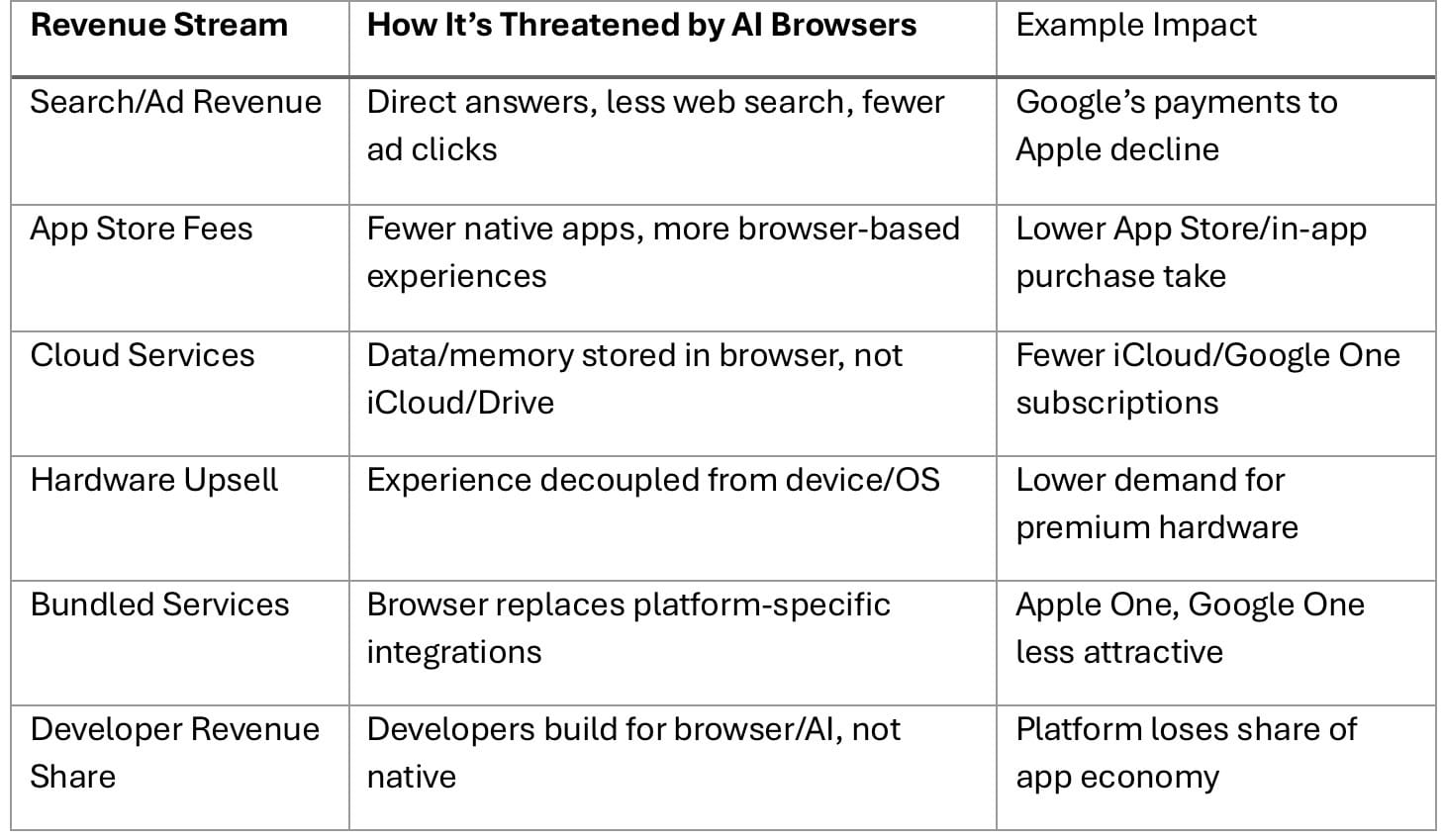 | Revenue Stream | How It’s Threatened by AI Browsers | Example Impact |
|---|---|---|
| Search/Ad Revenue | Direct answers, less web search, fewer ad clicks | Google’s payments to Apple decline |
| App Store Fees | Fewer native apps, more browser-based experiences | Lower App Store/in-app purchase take |
| Cloud Services | Data/memory stored in browser, not iCloud/Drive | Fewer iCloud/Google One subscriptions |
| Hardware Upsell | Experience decoupled from device/OS | Lower demand for premium hardware |
| Bundled Services | Browser replaces platform-specific integrations | Apple One, Google One less attractive |
| Developer Revenue Share | Developers build for browser/AI, not native | Platform loses share of app economy |